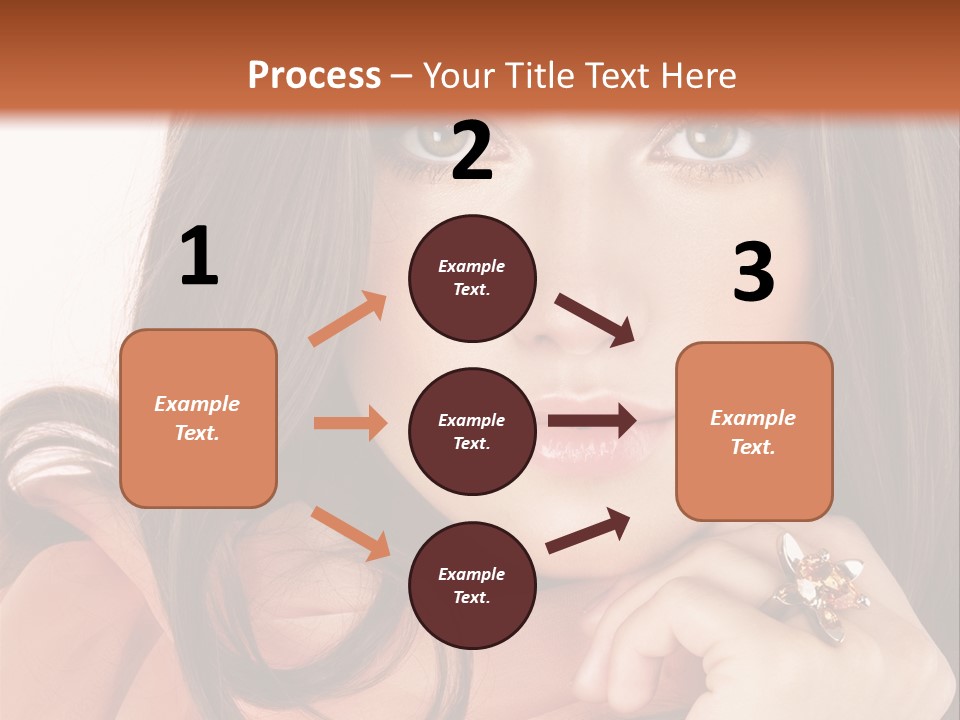 Process – Your Title Text Here

1

Example Text.

2

Example Text.

Example Text.

Example Text.

3

Example Text.